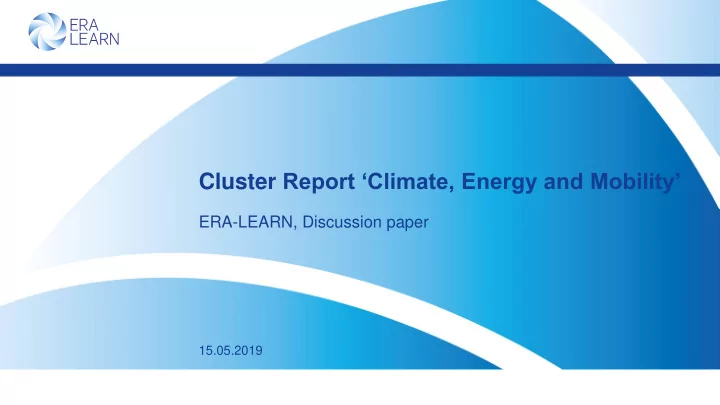 ERA LEARN

Cluster Report ‘Climate, Energy and Mobility’

ERA-LEARN, Discussion paper

15.05.2019